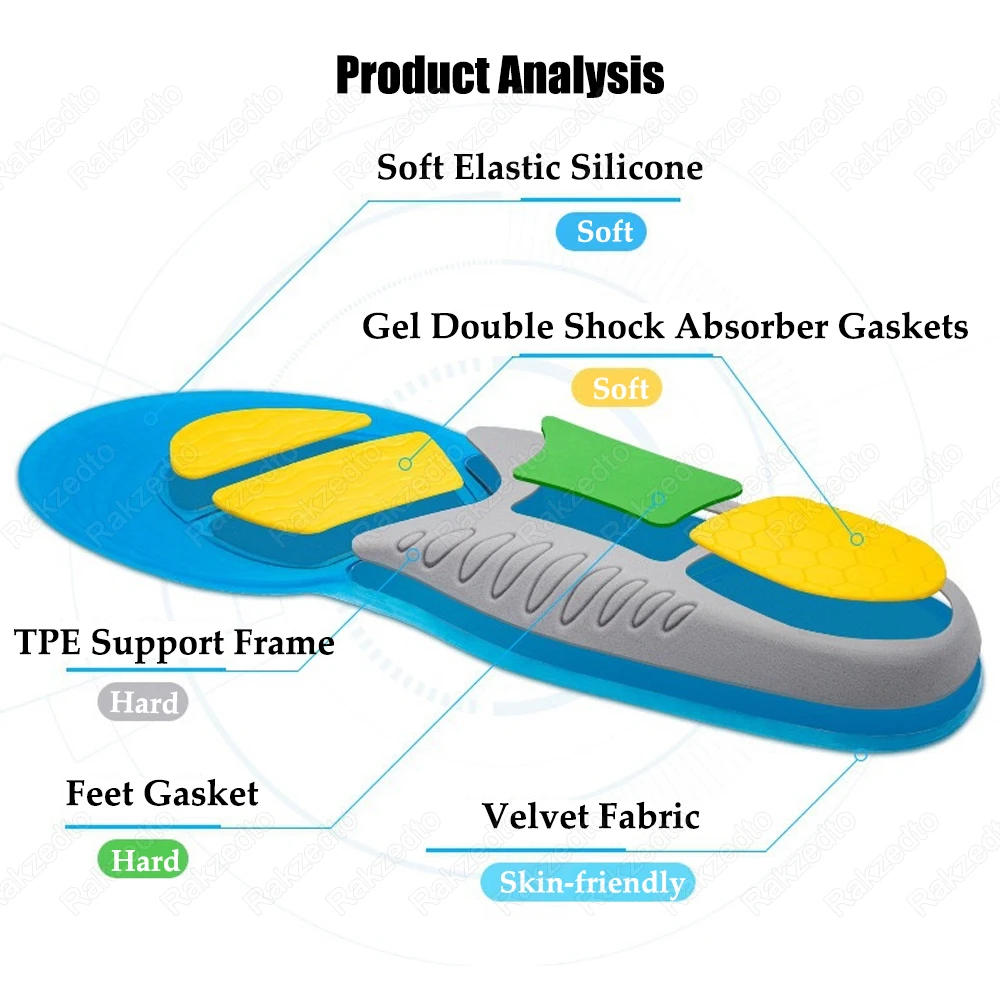 Product Analysis

Soft Elastic Silicone

Soft

Gel Double Shock Absorber Gaskets

Soft

TPE Support Frame

Hard

Feet Gasket

Hard

Velvet Fabric

Skin-friendly

Rakzedto